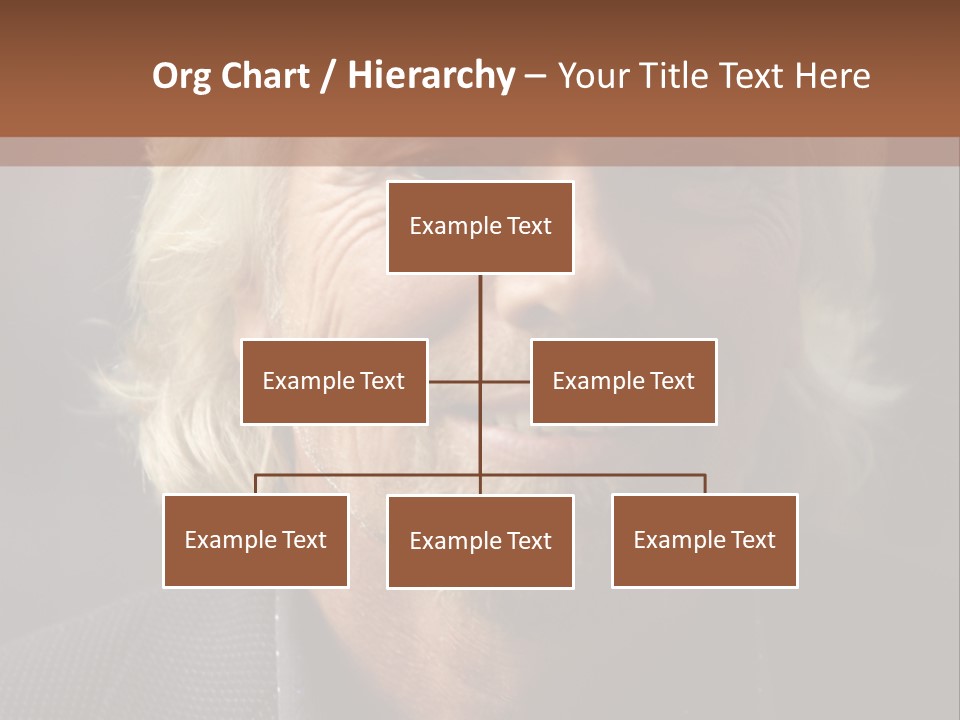 Org Chart / Hierarchy – Your Title Text Here

Example Text

Example Text

Example Text

Example Text

Example Text

Example Text